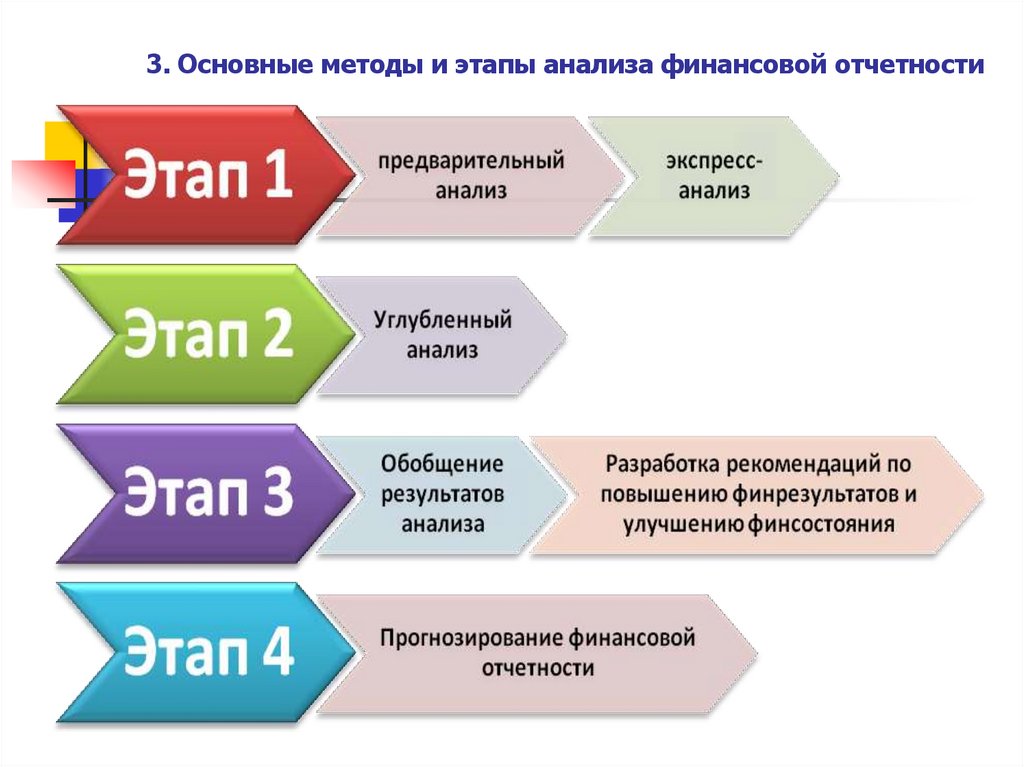 3. Основные методы и этапы анализа финансовой отчетности

Этап 1

предварительный анализ

экспресс-анализ

Этап 2

Углубленный анализ

Этап 3

Обобщение результатов анализа

Разработка рекомендаций по повышению финрезультатов и улучшению финсостояния

Этап 4

Прогнозирование финансовой отчетности